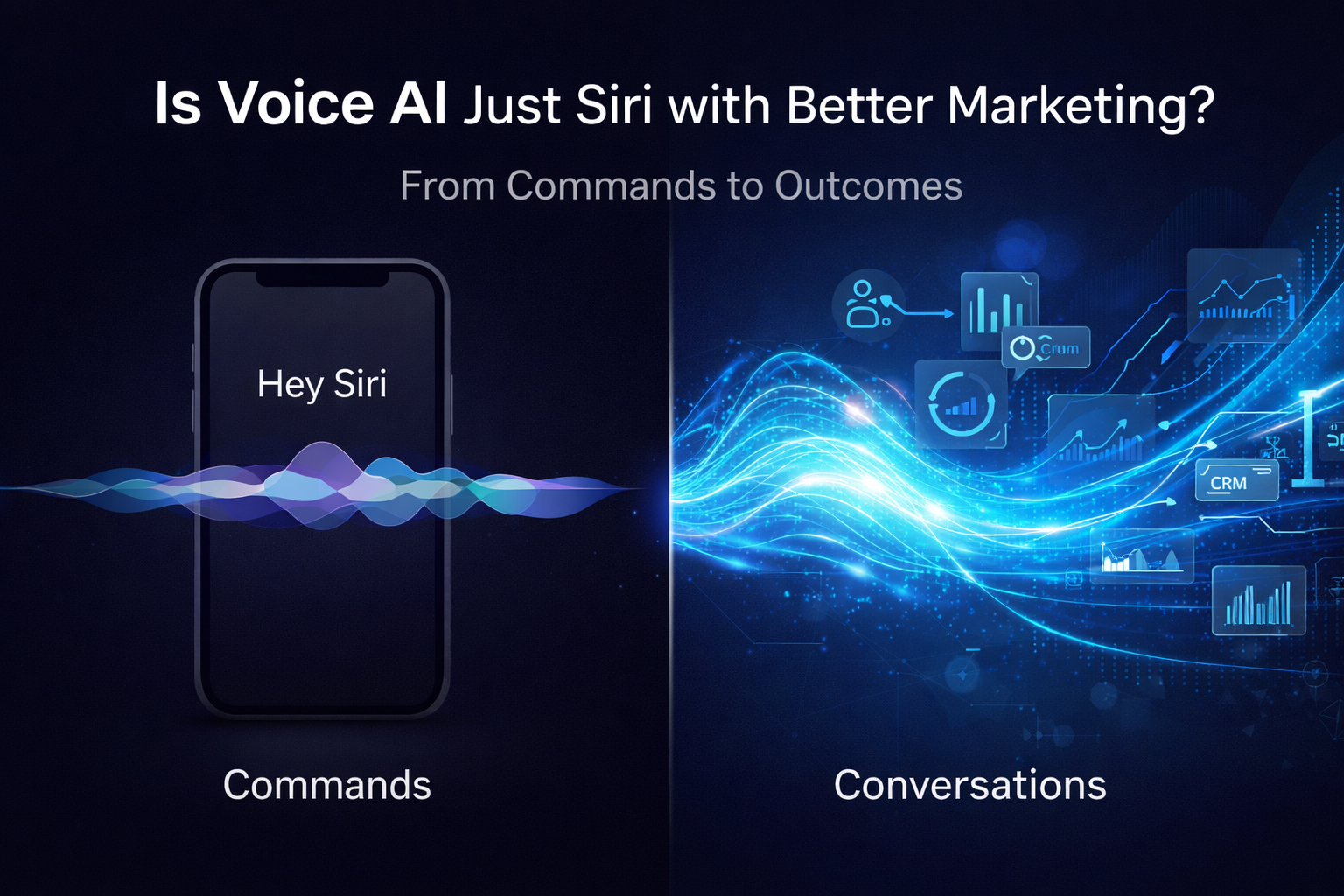 Is Voice AI Just Siri with Better Marketing?

From Commands to Outcomes

Hey Siri

Crum

CRM

Commands

Conversations